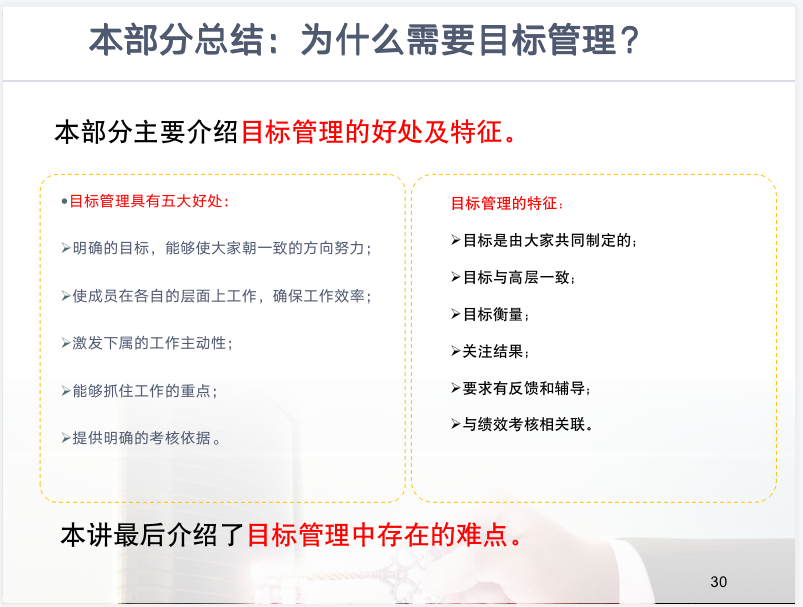 本部分总结：为什么需要目标管理？

本部分主要介绍目标管理的好处及特征。

•目标管理具有五大好处：

➢明确的目标，能够使大家朝一致的方向努力；

➢使成员在各自的层面上工作，确保工作效率；

➢激发下属的工作主动性；

➢能够抓住工作的重点；

➢提供明确的考核依据。

目标管理的特征：

➢目标是由大家共同制定的；

➢目标与高层一致；

➢目标衡量；

➢关注结果；

➢要求有反馈和辅导；

➢与绩效考核相关联。

本讲最后介绍了目标管理中存在的难点。

30